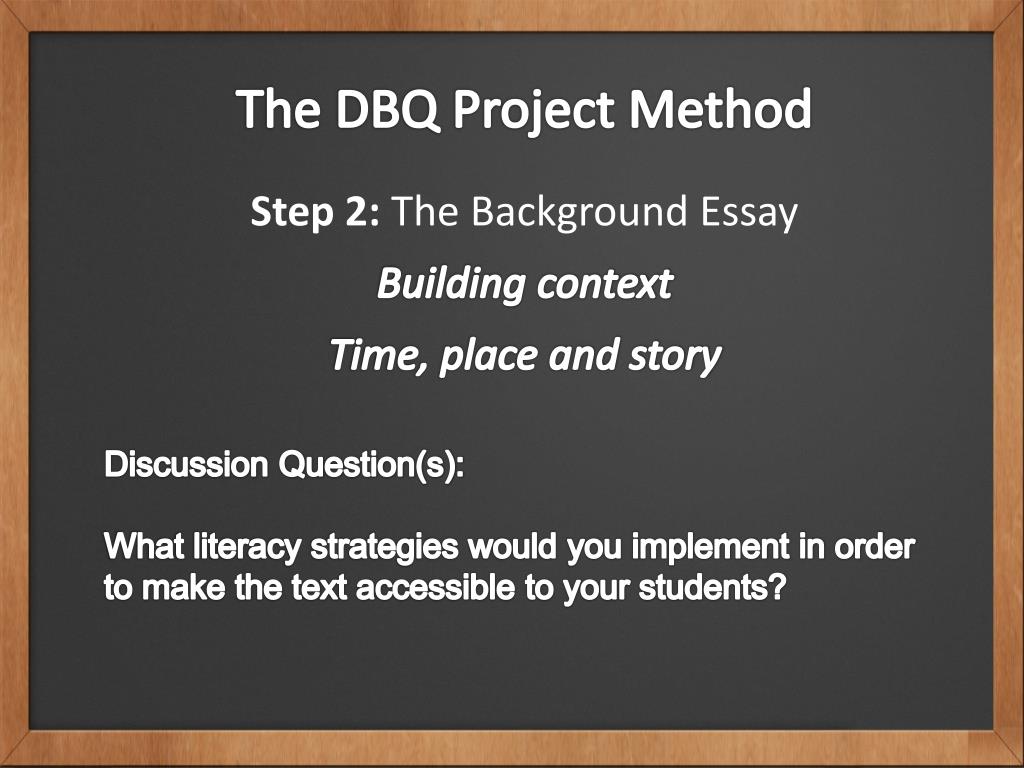 The DBQ Project Method

Step 2: The Background Essay

Building context

Time, place and story

Discussion Question(s):

What literacy strategies would you implement in order to make the text accessible to your students?